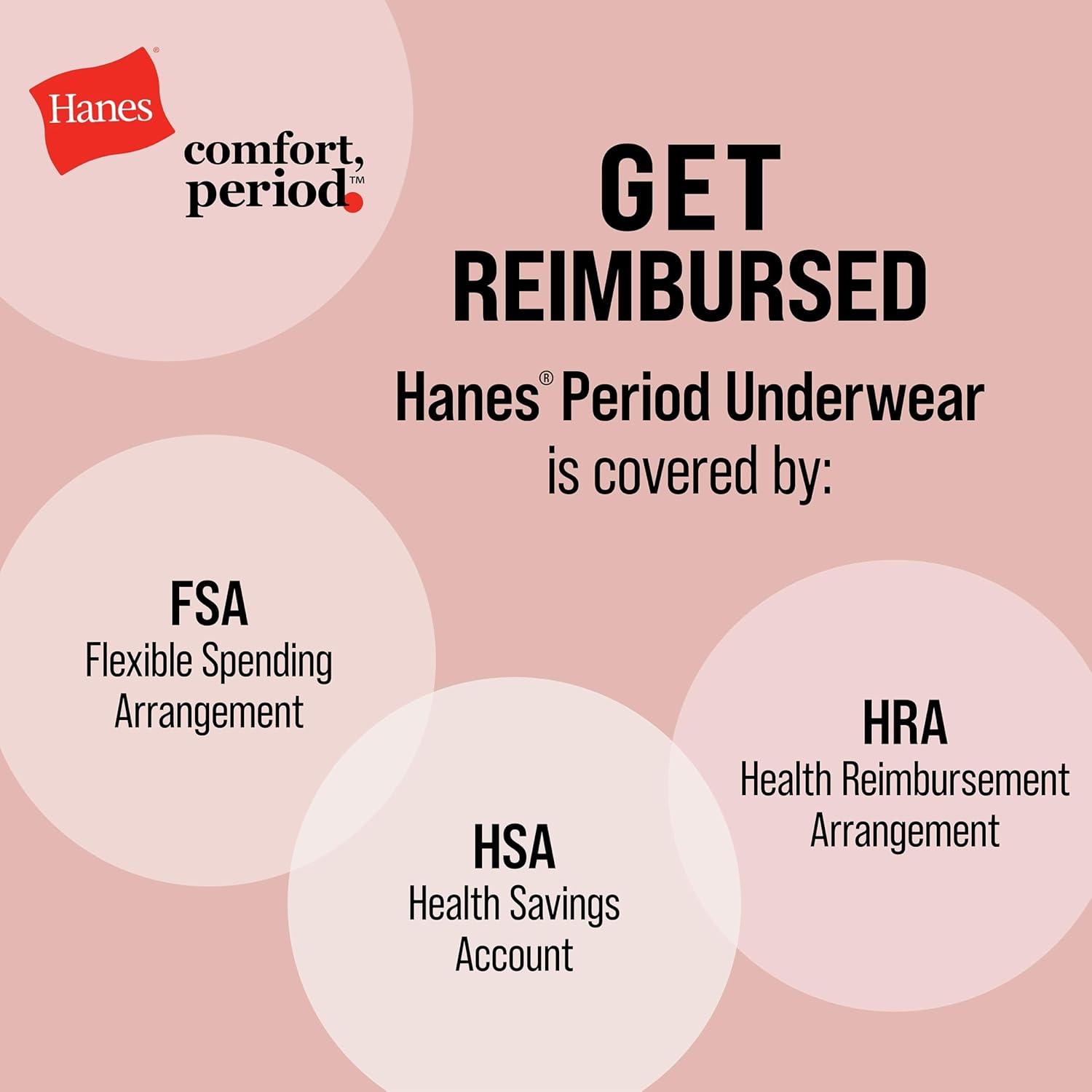 Hanes®

comfort, period.™

GET REIMBURSED

Hanes® Period Underwear is covered by:

FSA
Flexible Spending Arrangement

HSA
Health Savings Account

HRA
Health Reimbursement Arrangement